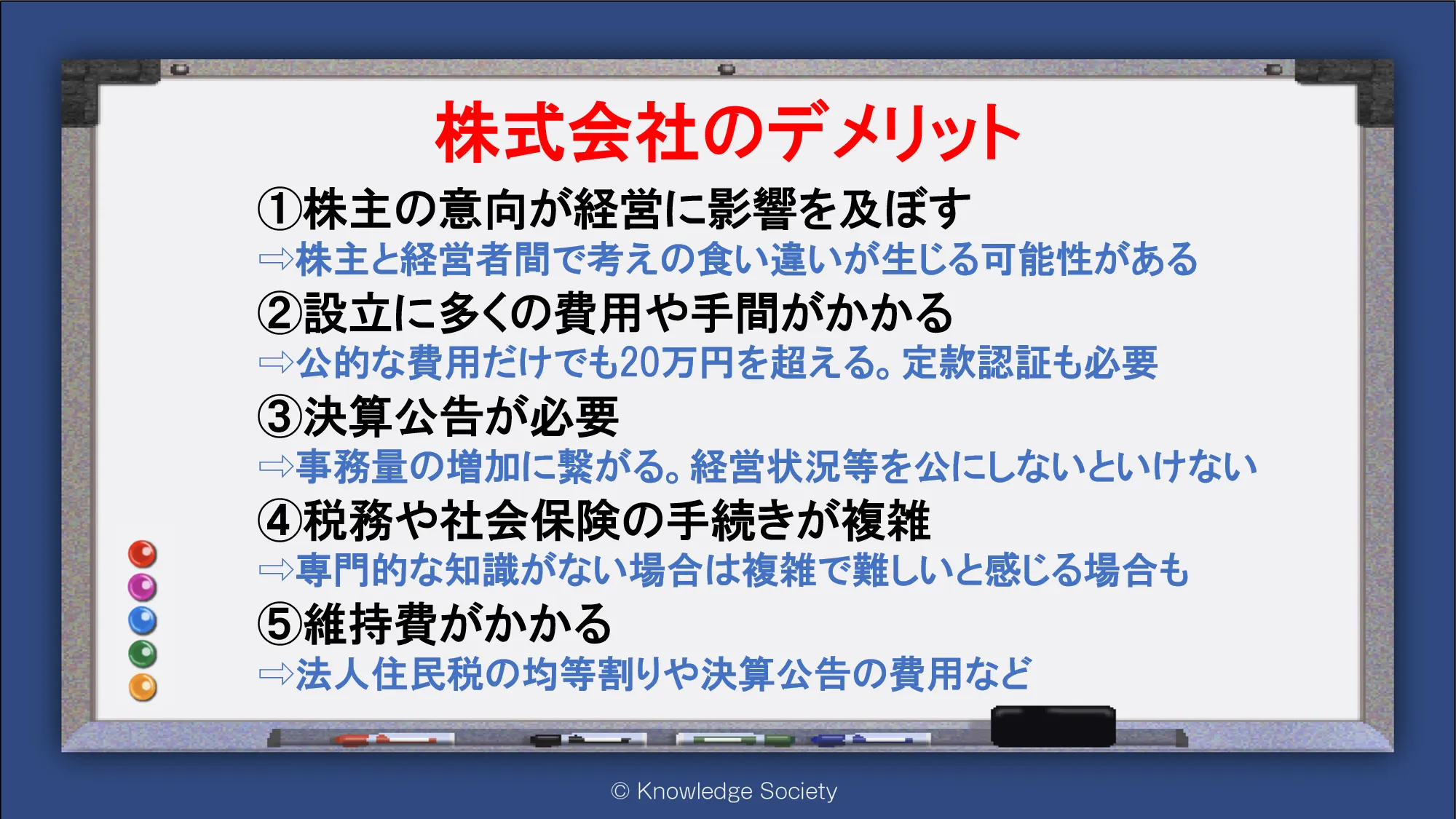 株式会社のデメリット

①株主の意向が経営に影響を及ぼす
⇨株主と経営者間で考えの食い違いが生じる可能性がある

②設立に多くの費用や手間がかかる
⇨公的な費用だけでも20万円を超える。定款認証も必要

③決算公告が必要
⇨事務量の増加に繋がる。経営状況等を公にしないといけない

④税務や社会保険の手続きが複雑
⇨専門的な知識がない場合は複雑で難しいと感じる場合も

⑤維持費がかかる
⇨法人住民税の均等割りや決算公告の費用など

© Knowledge Society